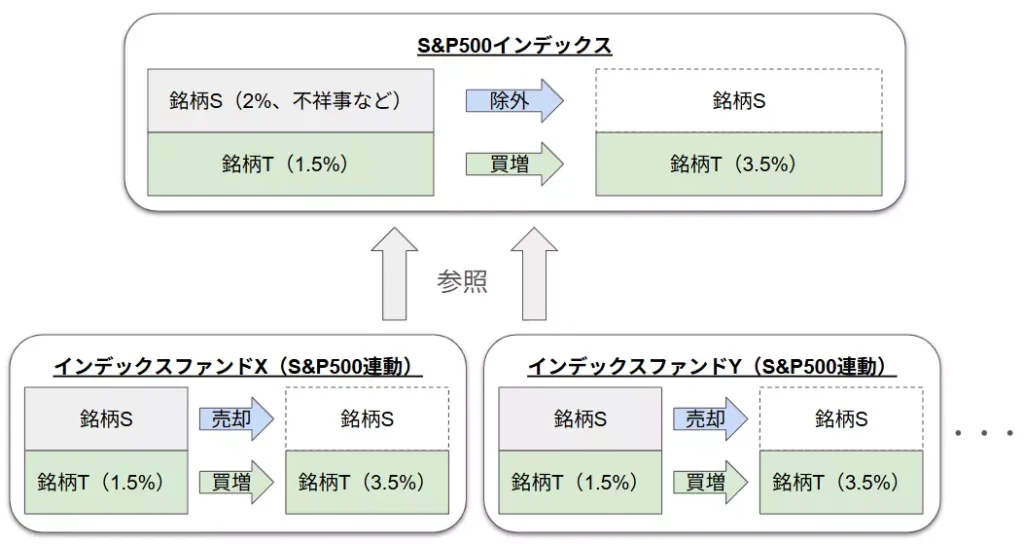 S&P500インデックス

銘柄S（2%、不祥事など）

除外

銘柄S

銘柄T（1.5%）

買増

銘柄T（3.5%）

参照

インデックスファンドX（S&P500連動）

銘柄S

売却

銘柄S

銘柄T（1.5%）

買増

銘柄T（3.5%）

インデックスファンドY（S&P500連動）

銘柄S

売却

銘柄S

銘柄T（1.5%）

買増

銘柄T（3.5%）

・・・